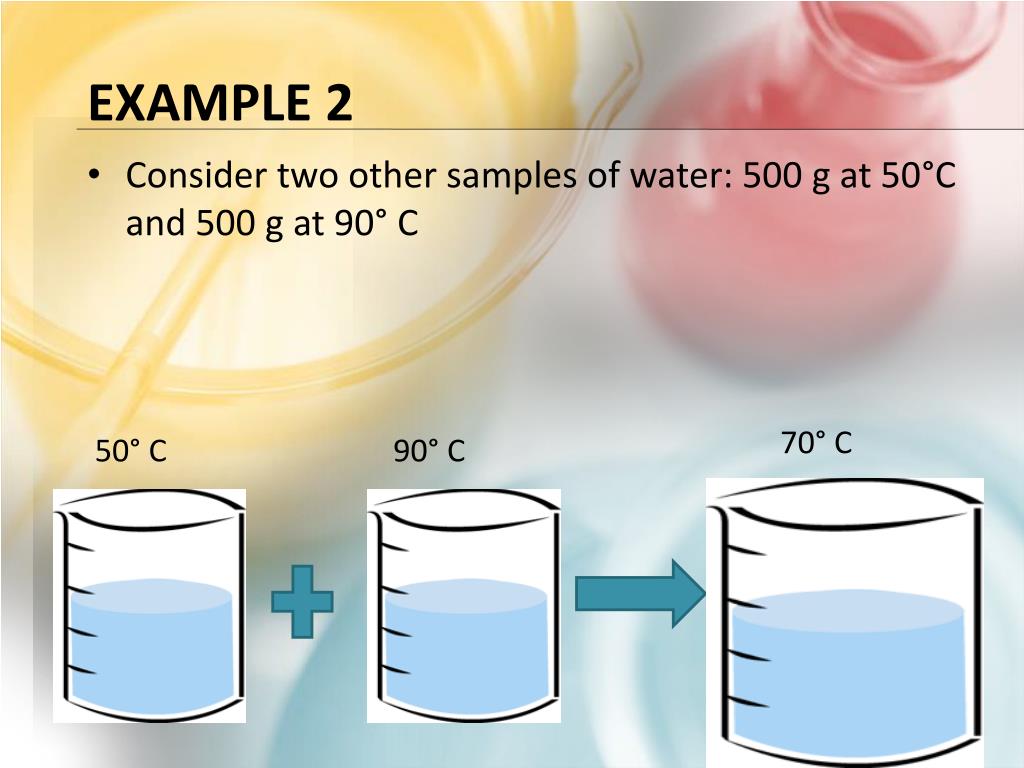 EXAMPLE 2

• Consider two other samples of water: 500 g at 50°C and 500 g at 90° C

50° C

90° C

70° C